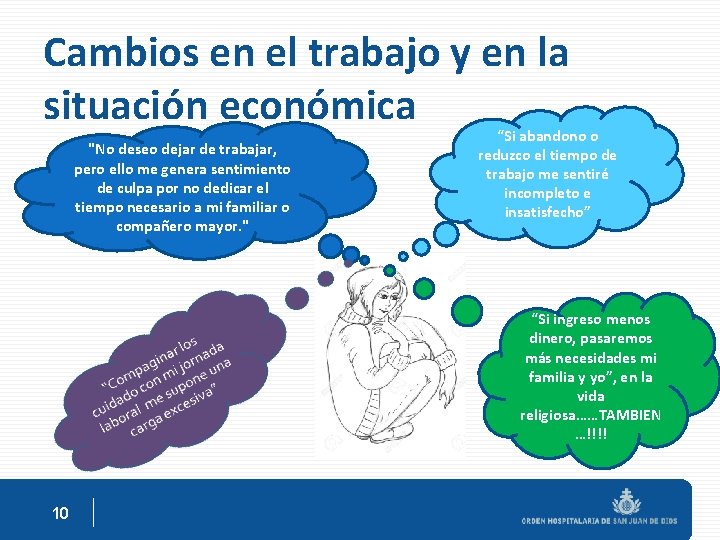 Cambios en el trabajo y en la situación económica

"No deseo dejar de trabajar, pero ello me genera sentimiento de culpa por no dedicar el tiempo necesario a mi familiar o compañero mayor."

“Si abandono o reduzco el tiempo de trabajo me sentiré incompleto e insatisfecho”

"Compaginar los cuidado con mi jornada laboral me supone una carga excesiva"

“Si ingreso menos dinero, pasaremos más necesidades mi familia y yo”, en la vida religiosa……TAMBIEN …!!!!

10

ORDEN HOSPITALARIA DE SAN JUAN DE DIOS